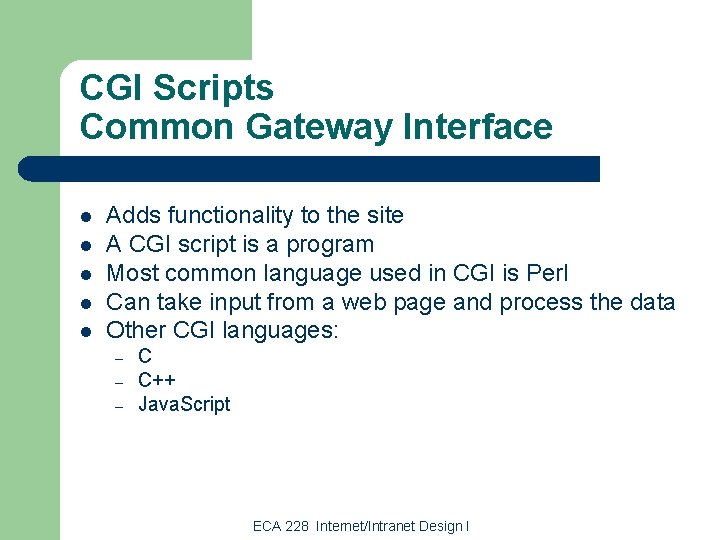 CGI Scripts
Common Gateway Interface

- Adds functionality to the site
- A CGI script is a program
- Most common language used in CGI is Perl
- Can take input from a web page and process the data
- Other CGI languages:
  – C
  – C++
  – JavaScript

ECA 228 Internet/Intranet Design I